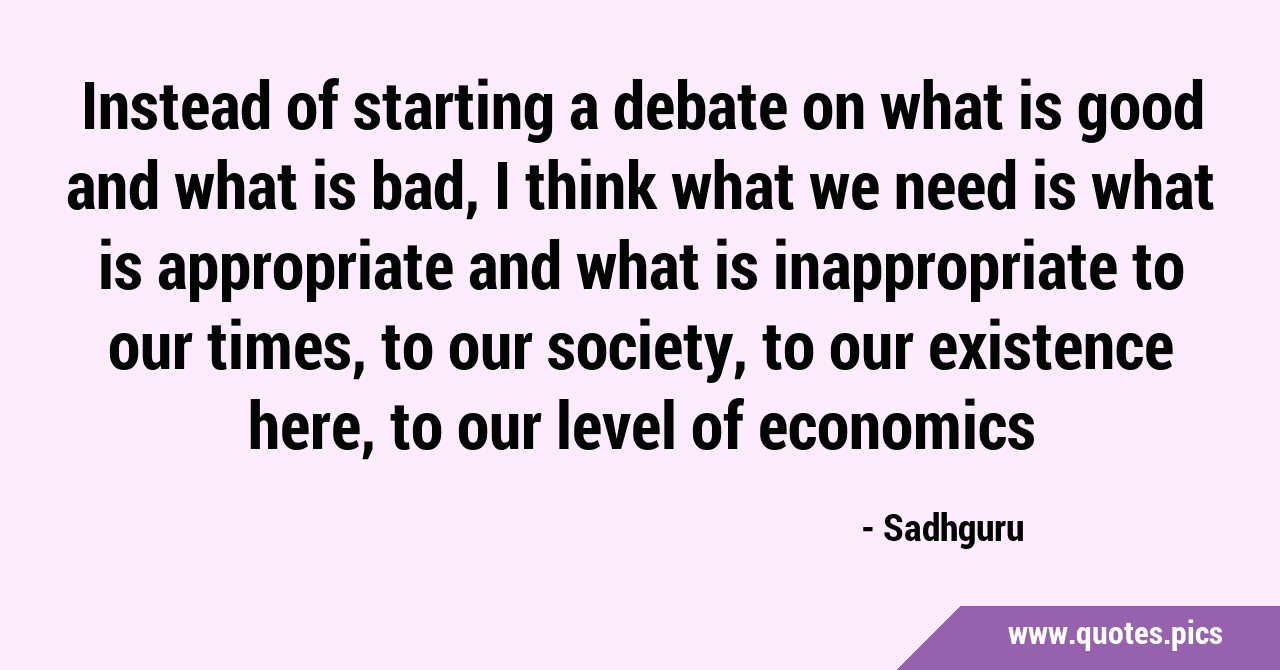 Instead of starting a debate on what is good and what is bad, I think what we need is what is appropriate and what is inappropriate to our times, to our society, to our existence here, to our level of economics

- Sadhguru

www.quotes.pics